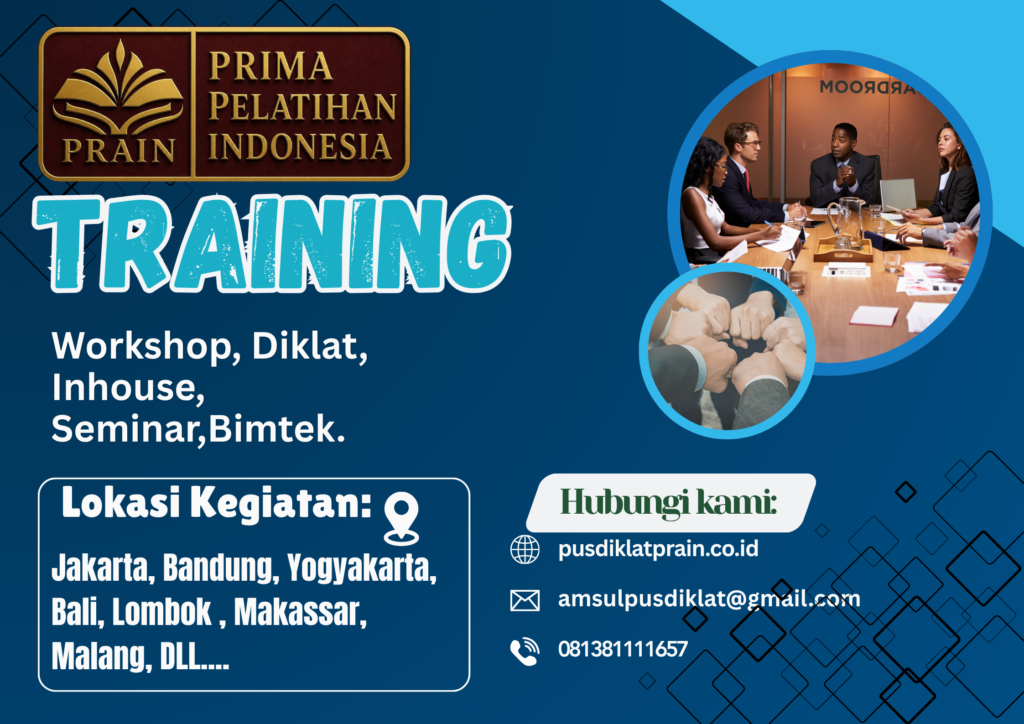 PRAIN
PRIMA PELATIHAN INDONESIA

TRAINING

Workshop, Diklat, Inhouse, Seminar,Bimtek.

Lokasi Kegiatan:

Jakarta, Bandung, Yogyakarta, Bali, Lombok , Makassar, Malang, DLL....

Hubungi kami:

pusdiklatprain.co.id

amsulpusdiklat@gmail.com

081381111657